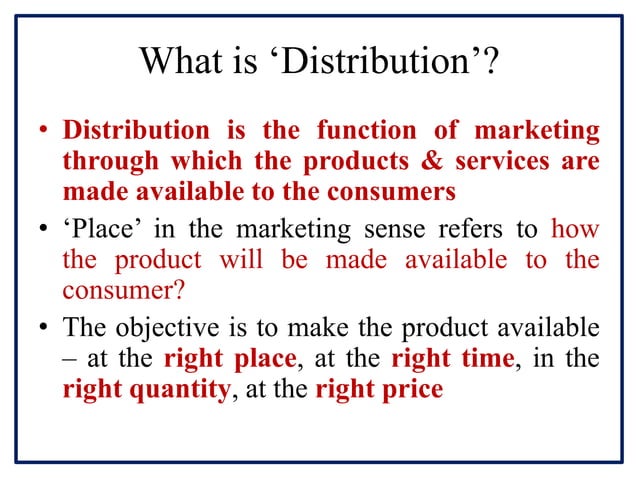 What is ‘Distribution’?

• Distribution is the function of marketing through which the products & services are made available to the consumers

• ‘Place’ in the marketing sense refers to how the product will be made available to the consumer?

• The objective is to make the product available – at the right place, at the right time, in the right quantity, at the right price